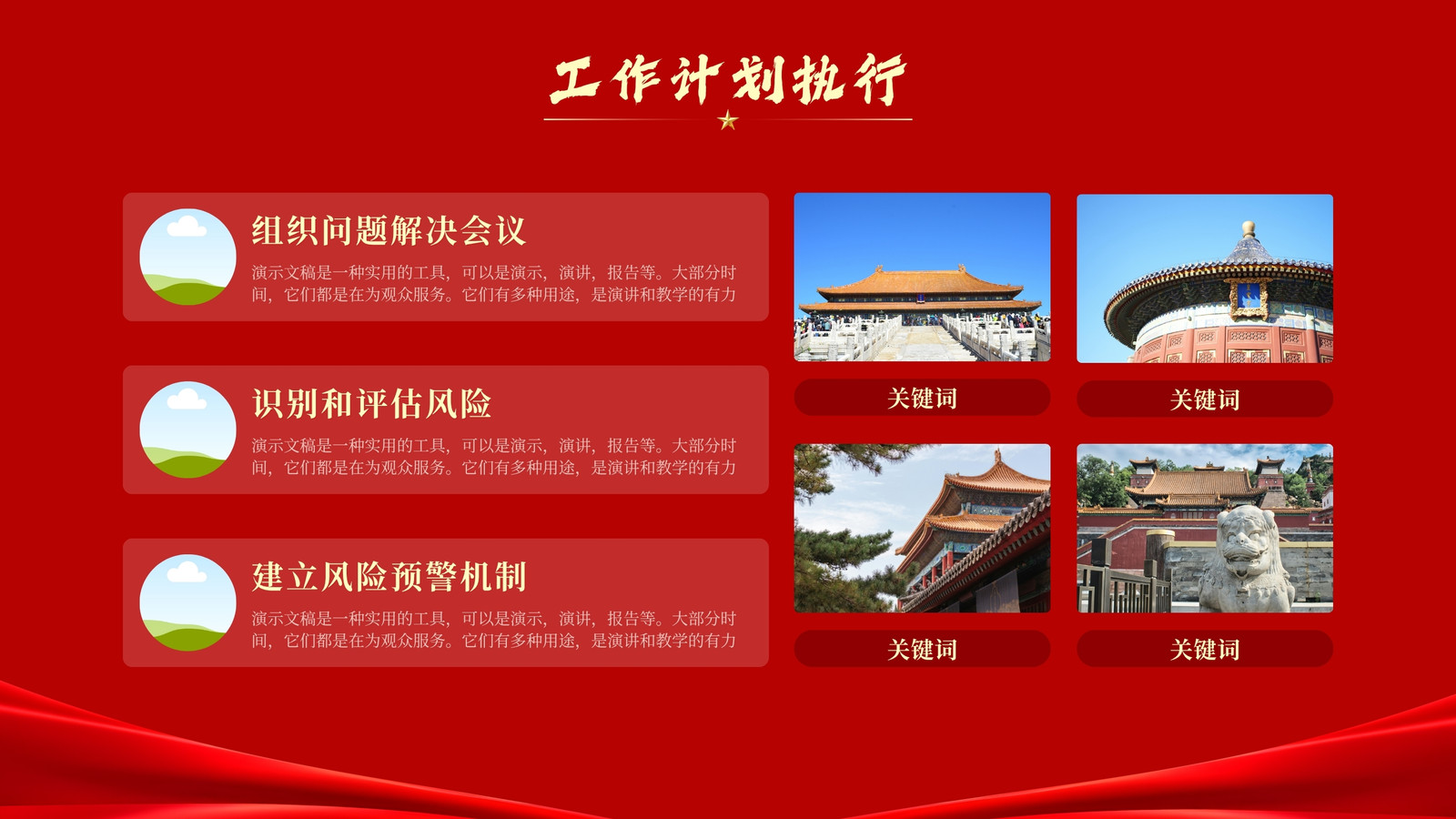 工作计划执行

组织问题解决会议

演示文稿是一种实用的工具，可以是演示，演讲，报告等。大部分时间，它们都是在为观众服务。它们有多种用途，是演讲和教学的有力

识别和评估风险

演示文稿是一种实用的工具，可以是演示，演讲，报告等。大部分时间，它们都是在为观众服务。它们有多种用途，是演讲和教学的有力

建立风险预警机制

演示文稿是一种实用的工具，可以是演示，演讲，报告等。大部分时间，它们都是在为观众服务。它们有多种用途，是演讲和教学的有力

关键词

关键词

关键词

关键词